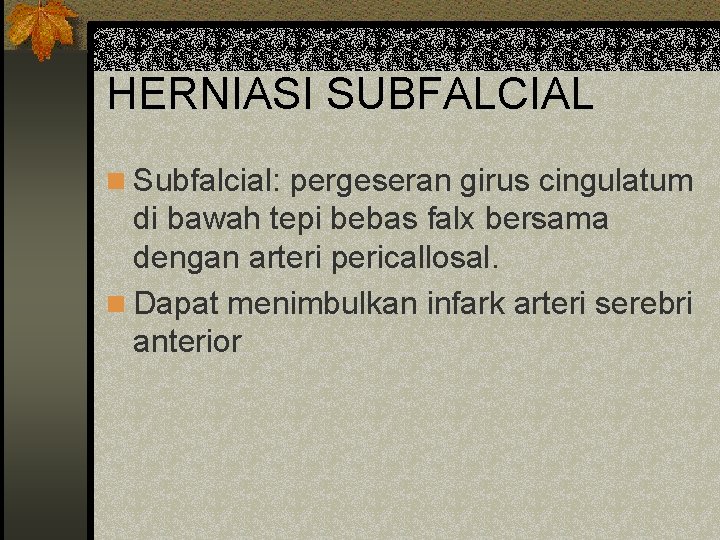 HERNIASI SUBFALCIAL

Subfalcial: pergeseran girus cingulatum di bawah tepi bebas falx bersama dengan arteri pericallosal.

Dapat menimbulkan infark arteri serebri anterior